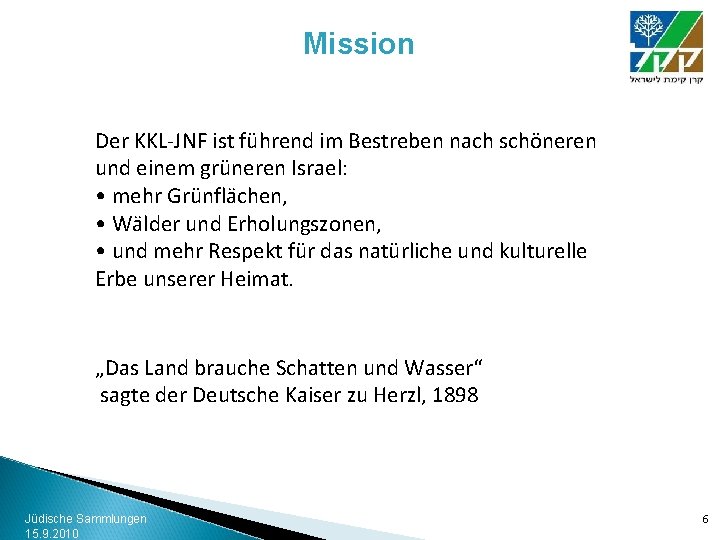 Mission

קקל
קרן קימת לישראל

Der KKL-JNF ist führend im Bestreben nach schöneren und einem grüneren Israel:
• mehr Grünflächen,
• Wälder und Erholungszonen,
• und mehr Respekt für das natürliche und kulturelle Erbe unserer Heimat.

„Das Land brauche Schatten und Wasser“
sagte der Deutsche Kaiser zu Herzl, 1898

Jüdische Sammlungen
15.9.2010

6